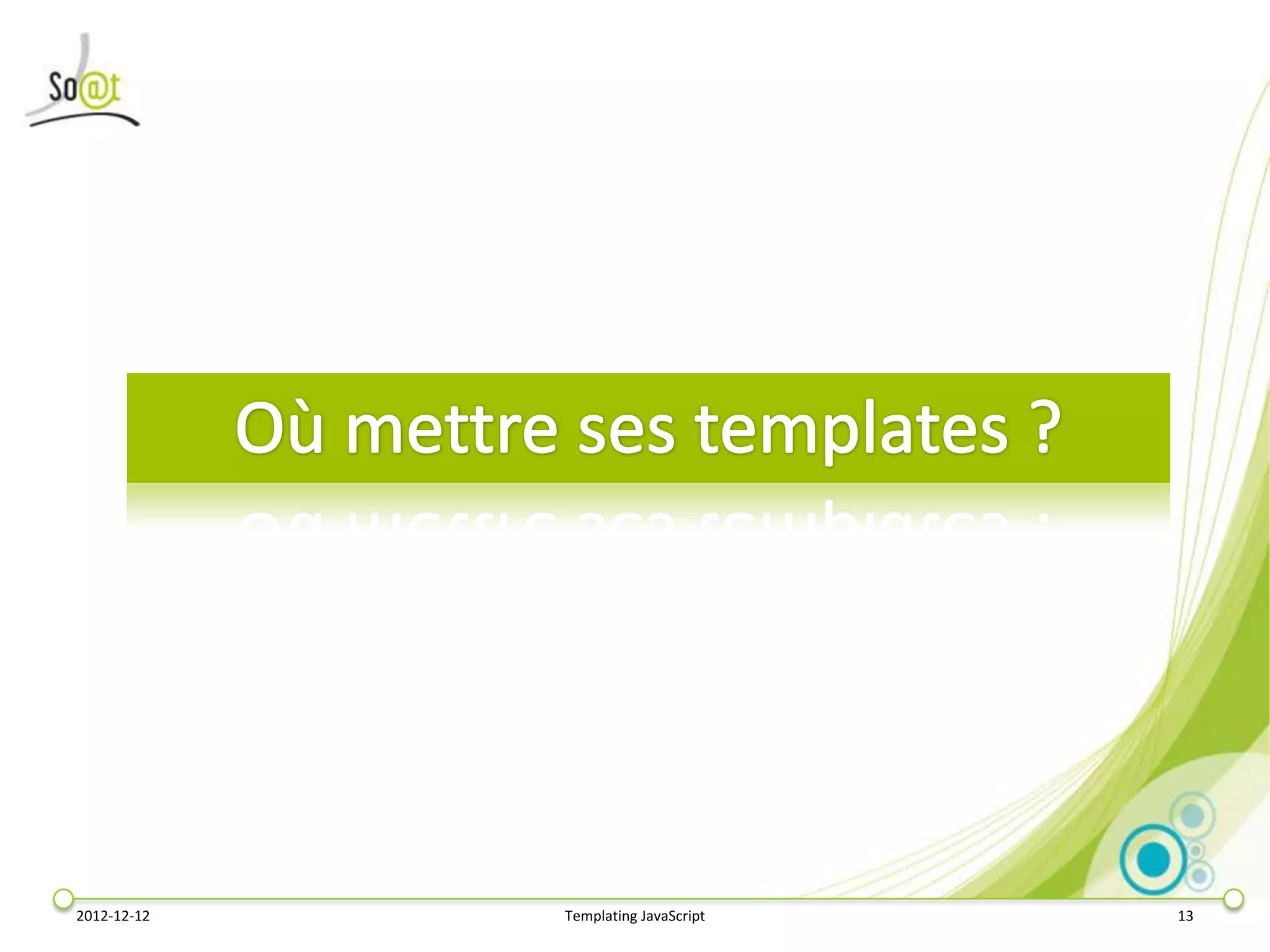 So@t

Où mettre ses templates ?

2012-12-12

Templating JavaScript

13